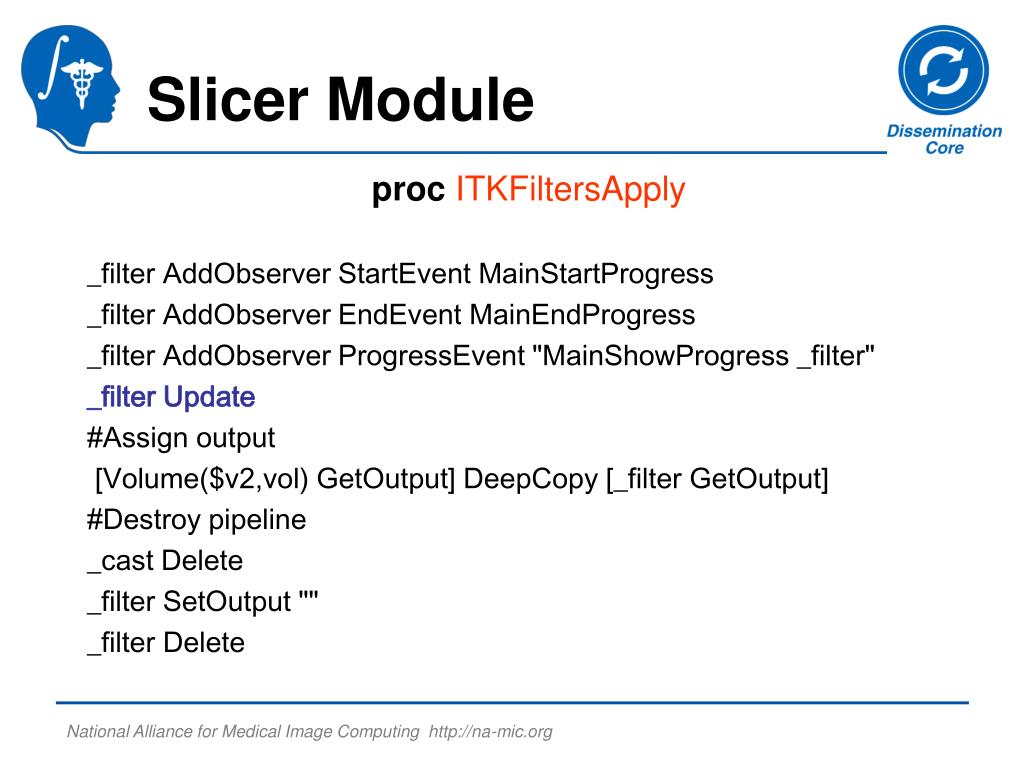 Slicer Module

Dissemination Core

proc ITKFiltersApply

_filter AddObserver StartEvent MainStartProgress
_filter AddObserver EndEvent MainEndProgress
_filter AddObserver ProgressEvent "MainShowProgress _filter"
_filter Update
#Assign output
[Volume($v2,vol) GetOutput] DeepCopy [_filter GetOutput]
#Destroy pipeline
_cast Delete
_filter SetOutput ""
_filter Delete

National Alliance for Medical Image Computing http://na-mic.org